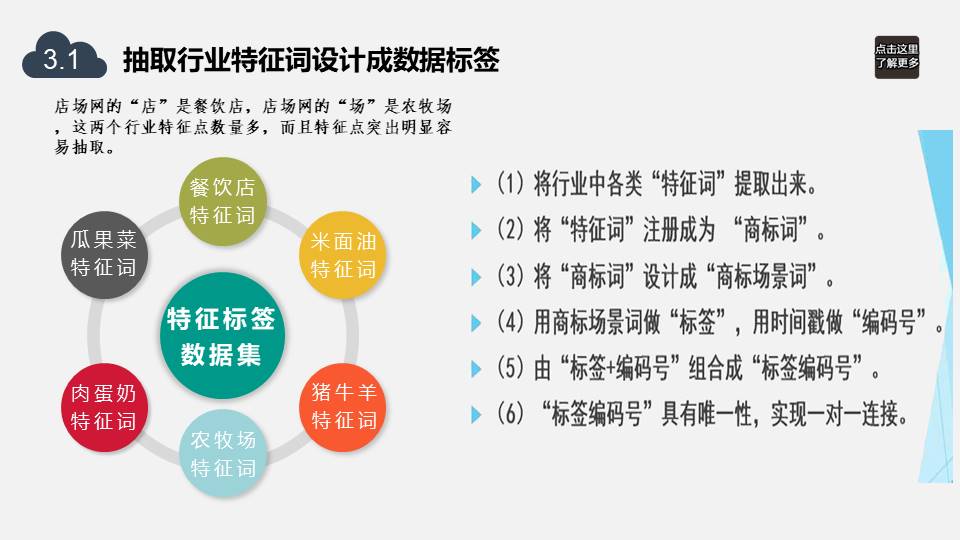 3.1 抽取行业特征词设计成数据标签

点击这里了解更多

店场网的“店”是餐饮店，店场网的“场”是农牧场，这两个行业特征点数量多，而且特征点突出明显容易抽取。

餐饮店特征词

米面油特征词

猪牛羊特征词

农牧场特征词

肉蛋奶特征词

瓜果菜特征词

特征标签数据集

(1) 将行业中各类“特征词”提取出来。

(2) 将“特征词”注册成为 “商标词”。

(3) 将“商标词”设计成“商标场景词”。

(4) 用商标场景词做“标签”，用时间戳做“编码号”。

(5) 由“标签+编码号”组合成“标签编码号”。

(6) “标签编码号”具有唯一性，实现一对一连接。